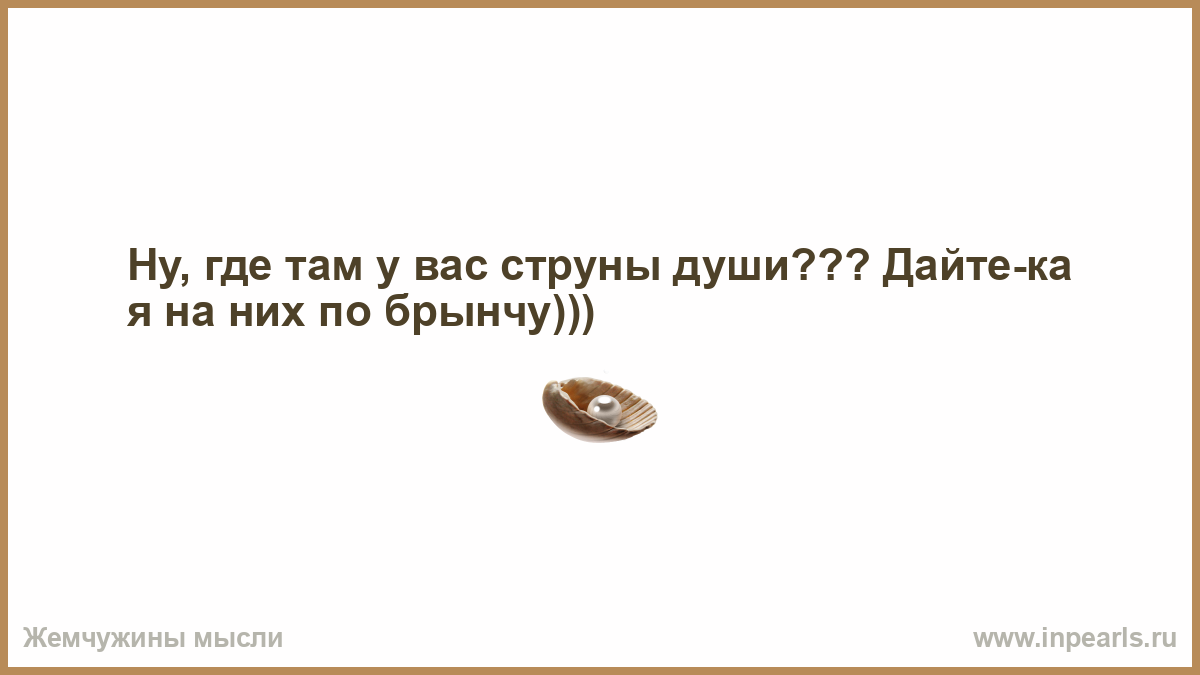 Ну, где там у вас струны души??? Дайте-ка я на них по брынчу)))

Жемчужины мысли

www.inpearls.ru